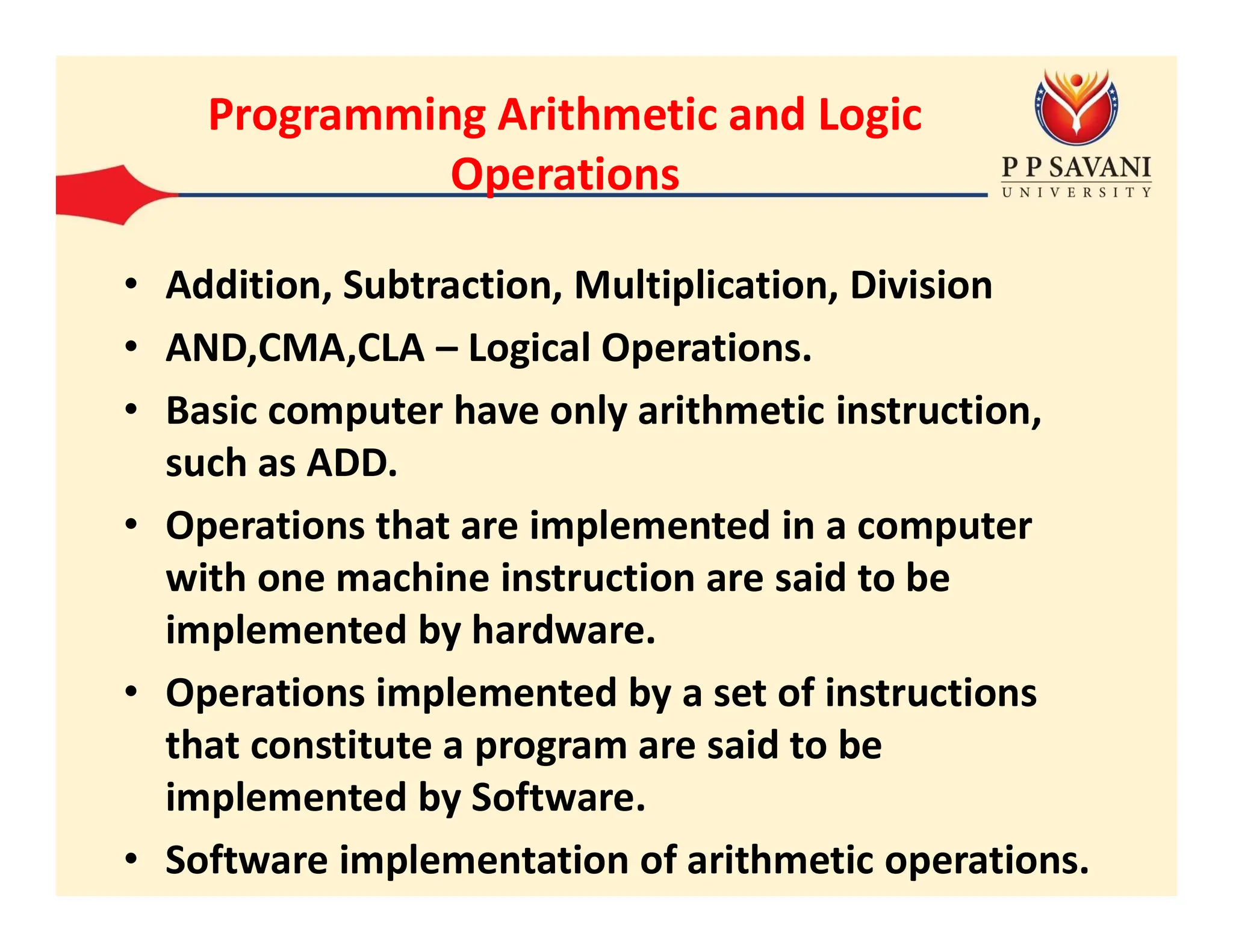 Programming Arithmetic and Logic Operations

P P SAVANI
UNIVERSITY

• Addition, Subtraction, Multiplication, Division
• AND,CMA,CLA – Logical Operations.
• Basic computer have only arithmetic instruction, such as ADD.
• Operations that are implemented in a computer with one machine instruction are said to be implemented by hardware.
• Operations implemented by a set of instructions that constitute a program are said to be implemented by Software.
• Software implementation of arithmetic operations.